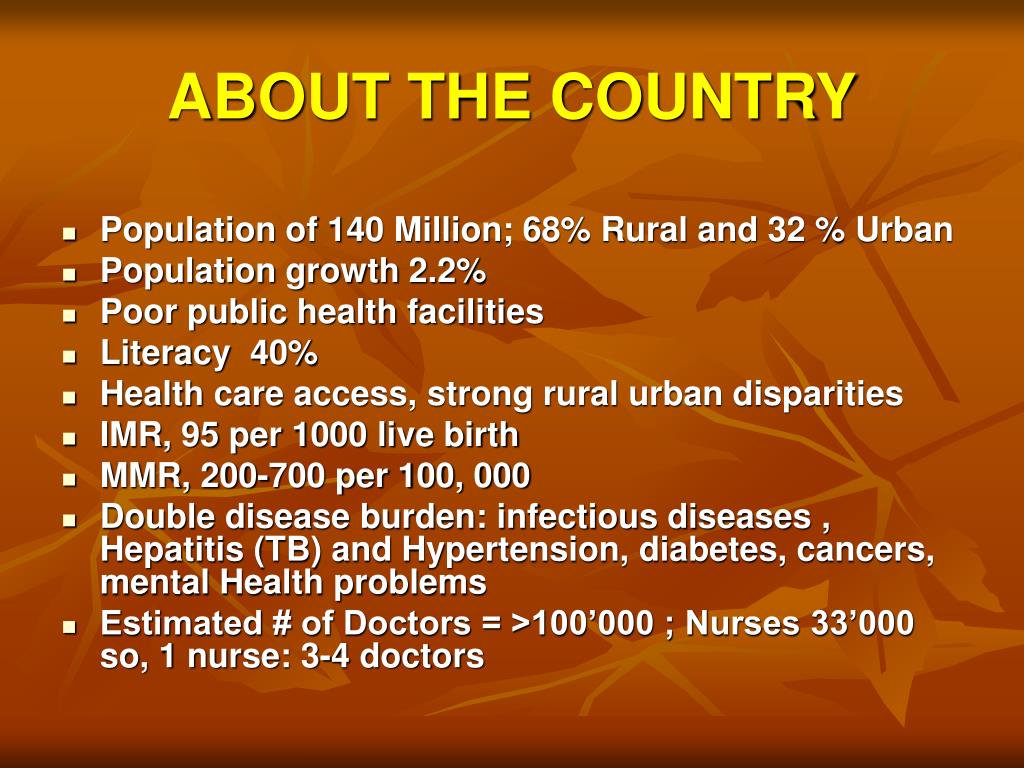 ABOUT THE COUNTRY

- Population of 140 Million; 68% Rural and 32 % Urban
- Population growth 2.2%
- Poor public health facilities
- Literacy 40%
- Health care access, strong rural urban disparities
- IMR, 95 per 1000 live birth
- MMR, 200-700 per 100, 000
- Double disease burden: infectious diseases , Hepatitis (TB) and Hypertension, diabetes, cancers, mental Health problems
- Estimated # of Doctors = >100’000 ; Nurses 33’000 so, 1 nurse: 3-4 doctors